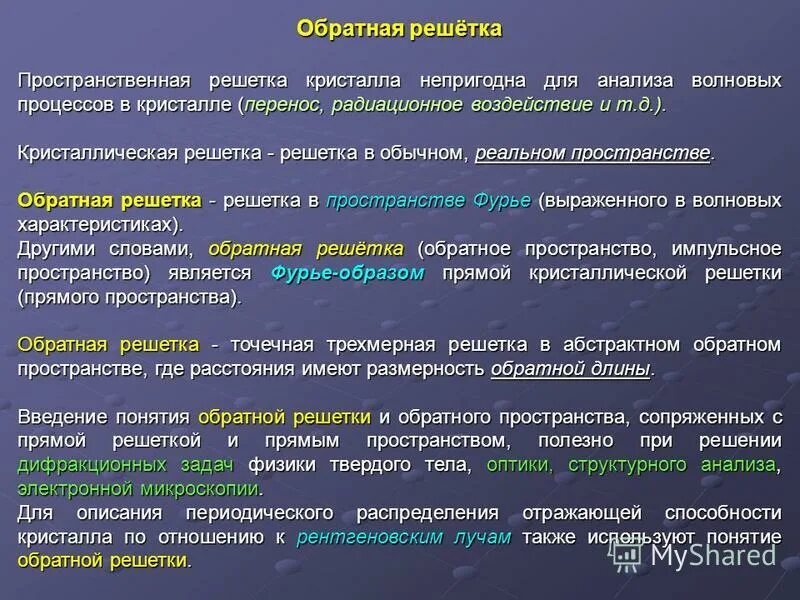 Обратная решётка

Пространственная решетка кристалла непригодна для анализа волновых процессов в кристалле (перенос, радиационное воздействие и т.д.).

Кристаллическая решетка - решетка в обычном, реальном пространстве.

Обратная решетка - решетка в пространстве Фурье (выраженного в волновых характеристиках).
Другими словами, обратная решётка (обратное пространство, импульсное пространство) является Фурье-образом прямой кристаллической решетки (прямого пространства).

Обратная решетка - точечная трехмерная решетка в абстрактном обратном пространстве, где расстояния имеют размерность обратной длины.

Введение понятия обратной решетки и обратного пространства, сопряженных с прямой решеткой и прямым пространством, полезно при решении дифракционных задач физики твердого тела, оптики, структурного анализа, электронной микроскопии.
Для описания периодического распределения отражающей способности кристалла по отношению к рентгеновским лучам также используют понятие обратной решетки.

MyShared